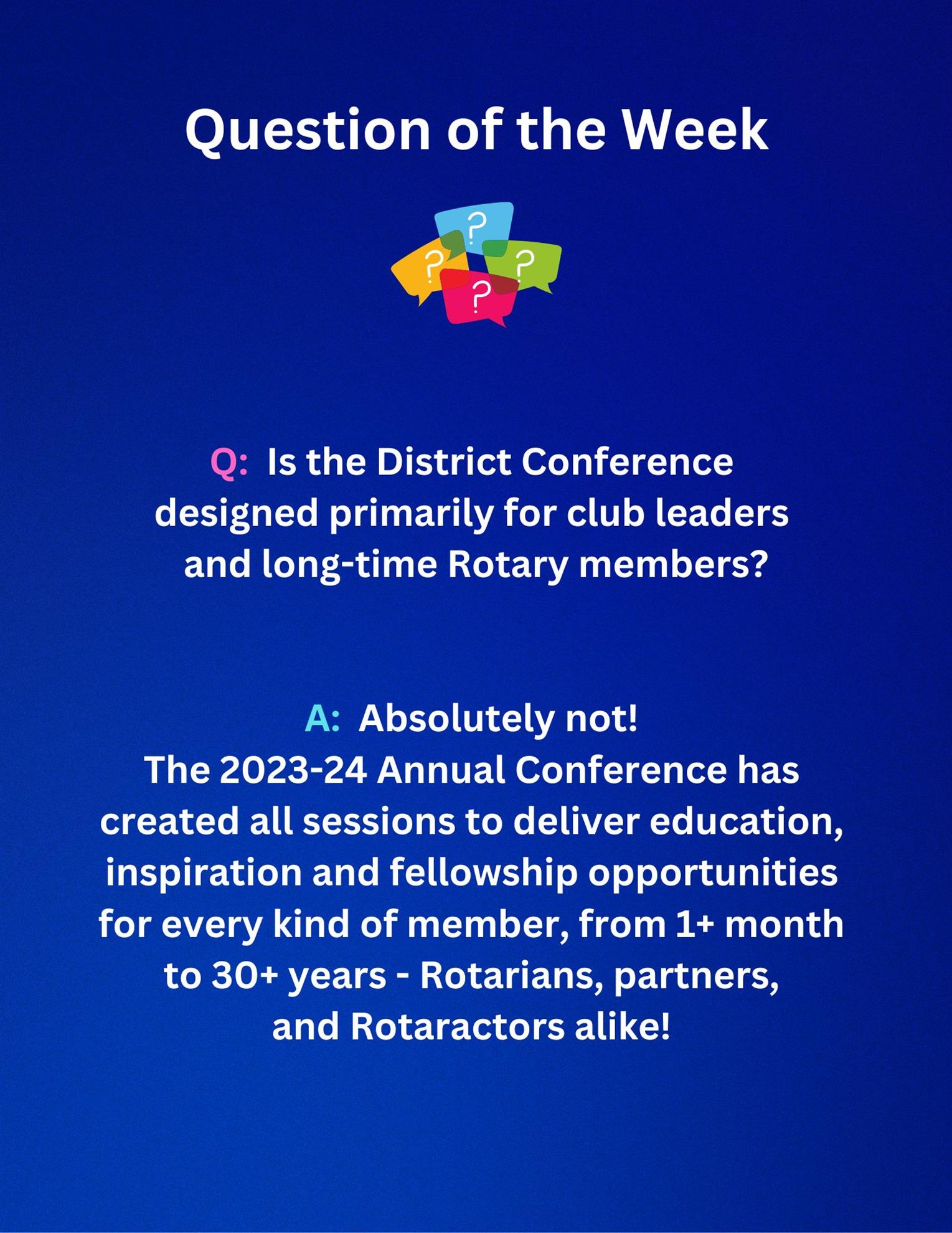 Question of the Week

?
?
?
?

Q: Is the District Conference designed primarily for club leaders and long-time Rotary members?

A: Absolutely not!
The 2023-24 Annual Conference has created all sessions to deliver education, inspiration and fellowship opportunities for every kind of member, from 1+ month to 30+ years - Rotarians, partners, and Rotaractors alike!